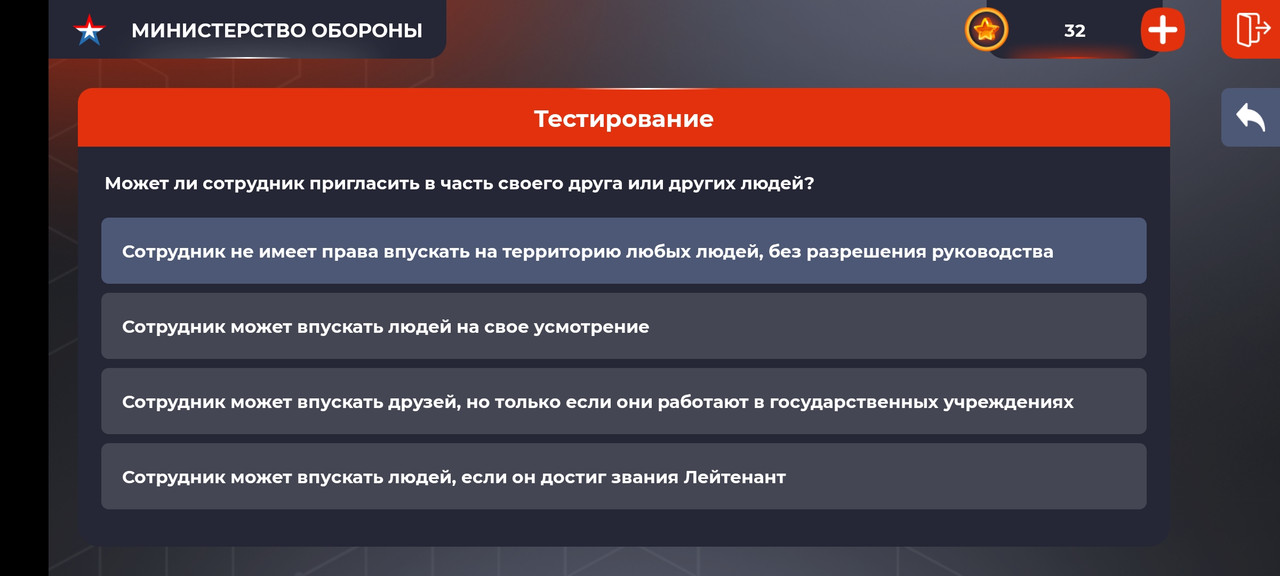 МИНИСТЕРСТВО ОБОРОНЫ

32

Тестирование

Может ли сотрудник пригласить в часть своего друга или других людей?

Сотрудник не имеет права впускать на территорию любых людей, без разрешения руководства

Сотрудник может впускать людей на свое усмотрение

Сотрудник может впускать друзей, но только если они работают в государственных учреждениях

Сотрудник может впускать людей, если он достиг звания Лейтенант